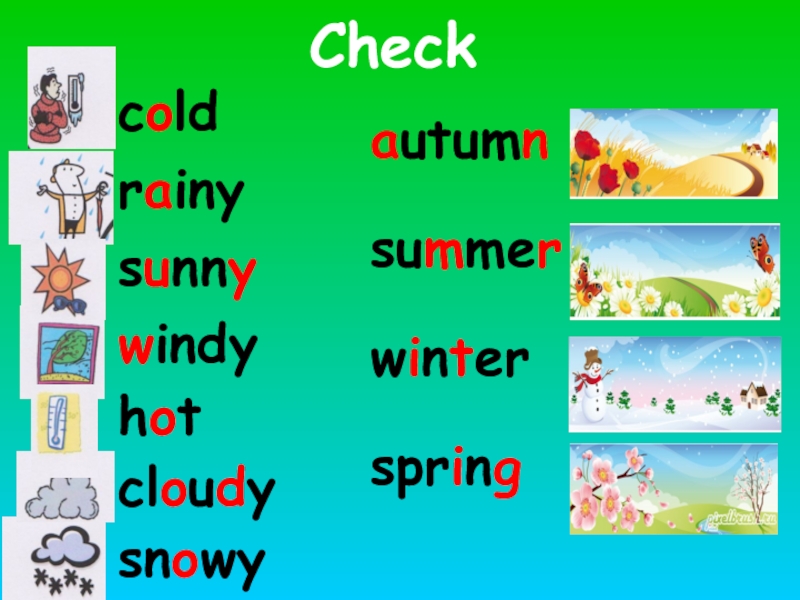 Check

cold
rainy
sunny
windy
hot
cloudy
snowy

autumn
summer
winter
spring